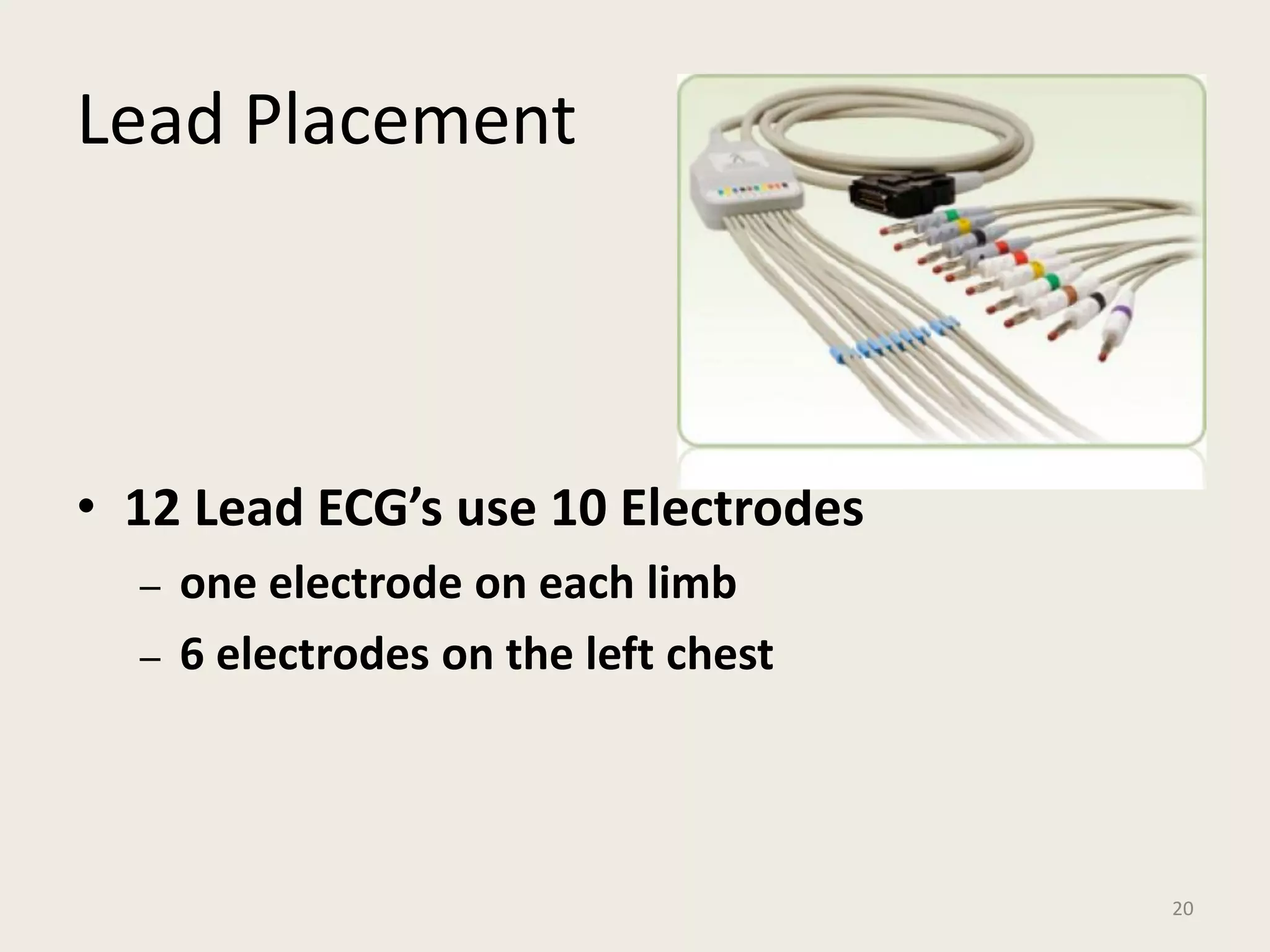 Lead Placement

• 12 Lead ECG’s use 10 Electrodes
– one electrode on each limb
– 6 electrodes on the left chest

20